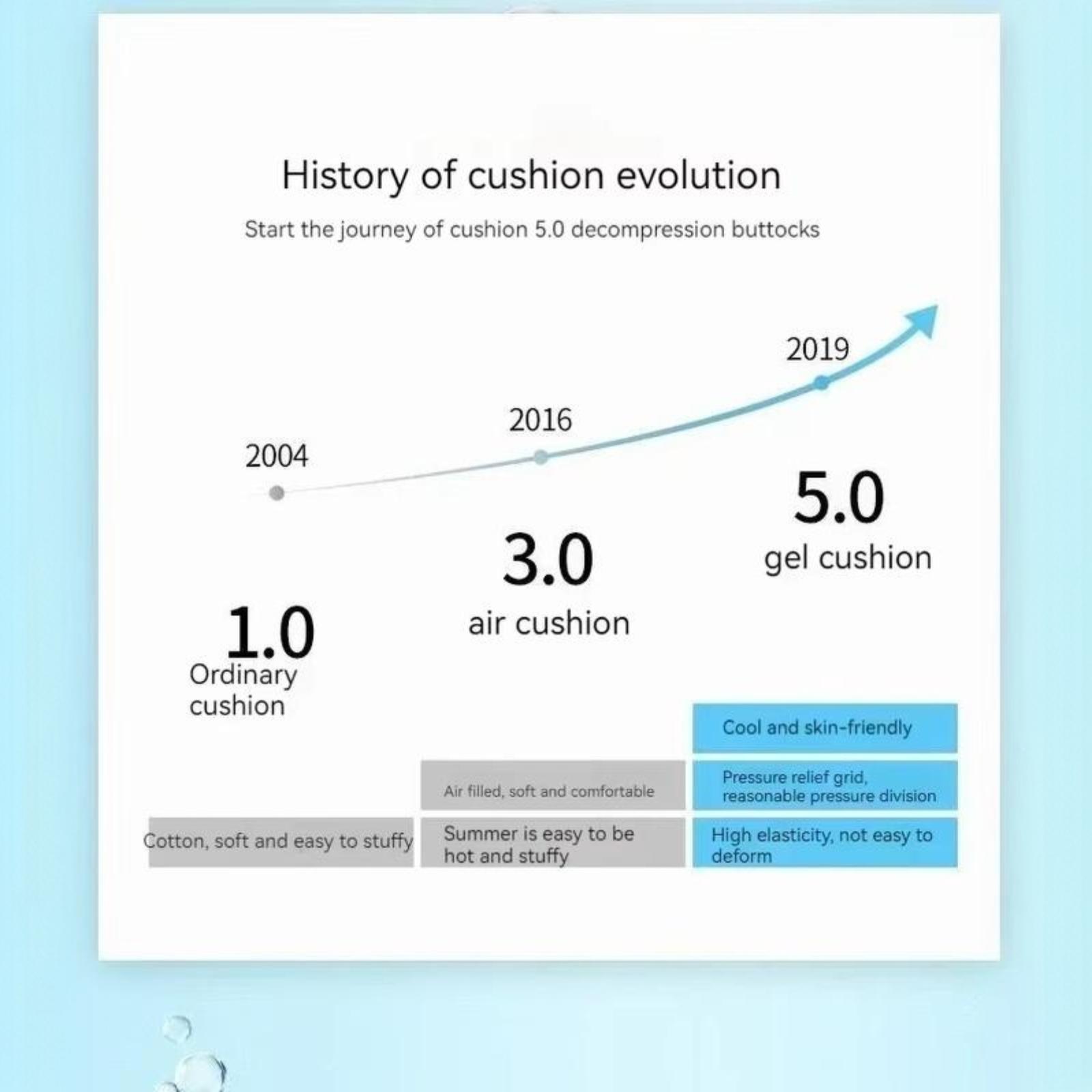 History of cushion evolution

Start the journey of cushion 5.0 decompression buttocks

2004

2016

2019

1.0
Ordinary cushion

3.0
air cushion

5.0
gel cushion

Cotton, soft and easy to stuffy

Air filled, soft and comfortable

Summer is easy to be hot and stuffy

Cool and skin-friendly

Pressure relief grid, reasonable pressure division

High elasticity, not easy to deform